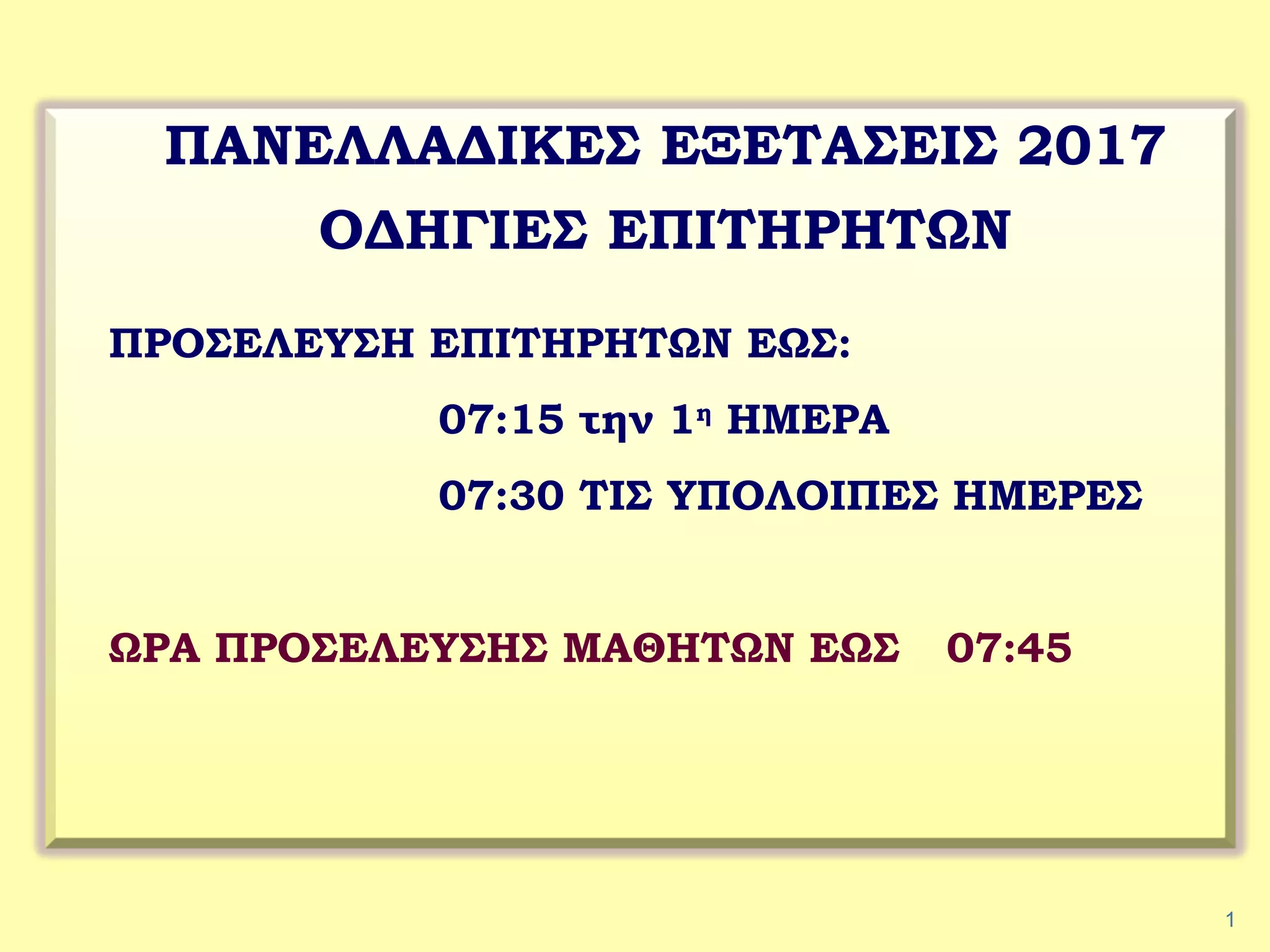 ΠΑΝΕΛΛΑΔΙΚΕΣ ΕΞΕΤΑΣΕΙΣ 2017
ΟΔΗΓΙΕΣ ΕΠΙΤΗΡΗΤΩΝ

ΠΡΟΣΕΛΕΥΣΗ ΕΠΙΤΗΡΗΤΩΝ ΕΩΣ:

07:15 την 1η ΗΜΕΡΑ

07:30 ΤΙΣ ΥΠΟΛΟΙΠΕΣ ΗΜΕΡΕΣ

ΩΡΑ ΠΡΟΣΕΛΕΥΣΗΣ ΜΑΘΗΤΩΝ ΕΩΣ 07:45

1